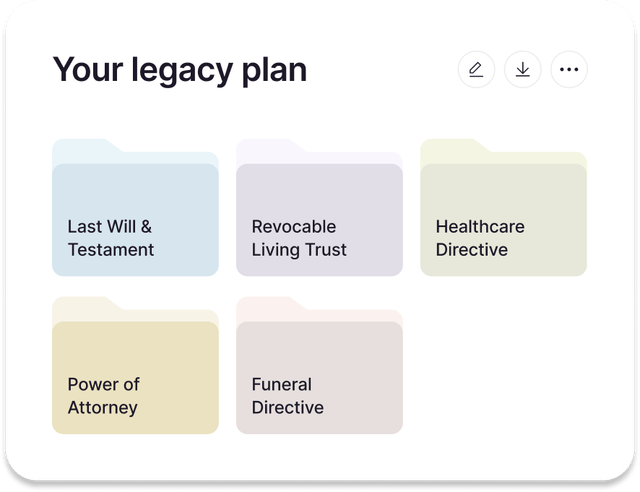 Your legacy plan

Last Will & Testament

Revocable Living Trust

Healthcare Directive

Power of Attorney

Funeral Directive